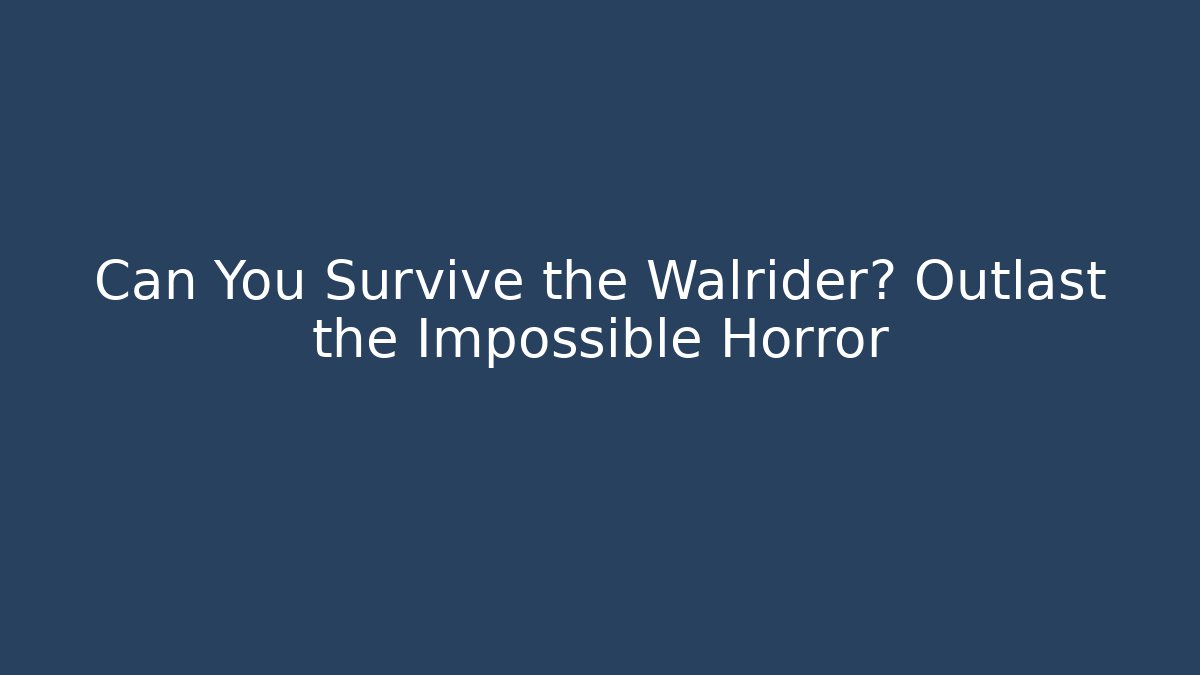 Can You Survive the Walrider? Outlast the Impossible Horror